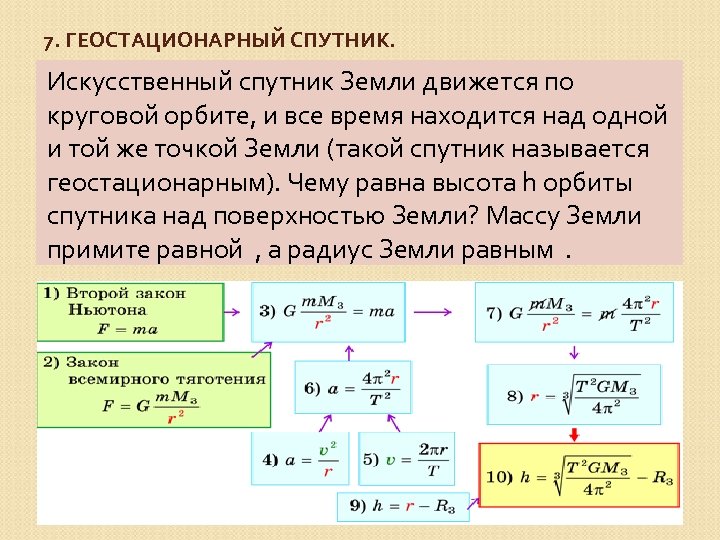 7. ГЕОСТАЦИОНАРНЫЙ СПУТНИК.

Искусственный спутник Земли движется по круговой орбите, и все время находится над одной и той же точкой Земли (такой спутник называется геостационарным). Чему равна высота h орбиты спутника над поверхностью Земли? Массу Земли примите равной , а радиус Земли равным .

1) Второй закон Ньютона $F = ma$

2) Закон всемирного тяготения $F = G\frac{mM_З}{r^2}$

3) $G\frac{mM_З}{r^2} = ma$

4) $a = \frac{v^2}{r}$

5) $v = \frac{2\pi r}{T}$

6) $a = \frac{4\pi^2 r}{T^2}$

7) $G\frac{mM_З}{r^2} = m\frac{4\pi^2 r}{T^2}$

8) $r = \sqrt[3]{\frac{T^2 GM_З}{4\pi^2}}$

9) $h = r - R_З$

10) $h = \sqrt[3]{\frac{T^2 GM_З}{4\pi^2}} - R_З$